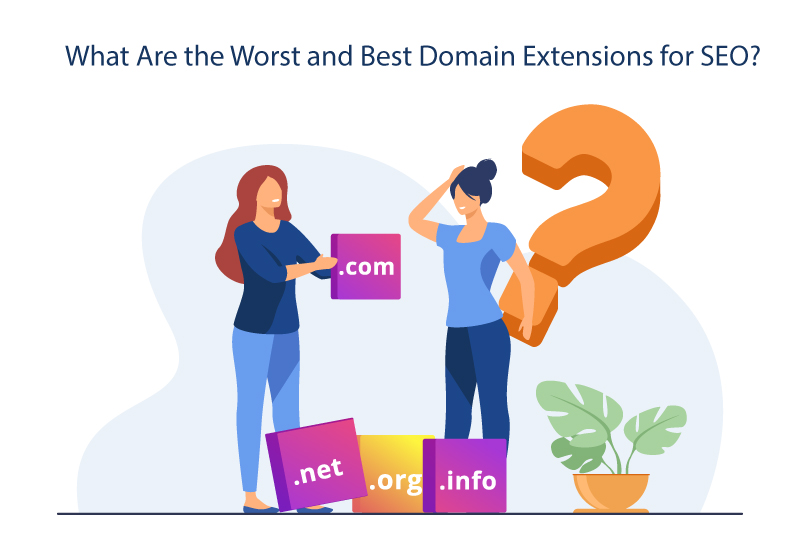 What Are the Worst and Best Domain Extensions for SEO?

.com

.net

.org

.info